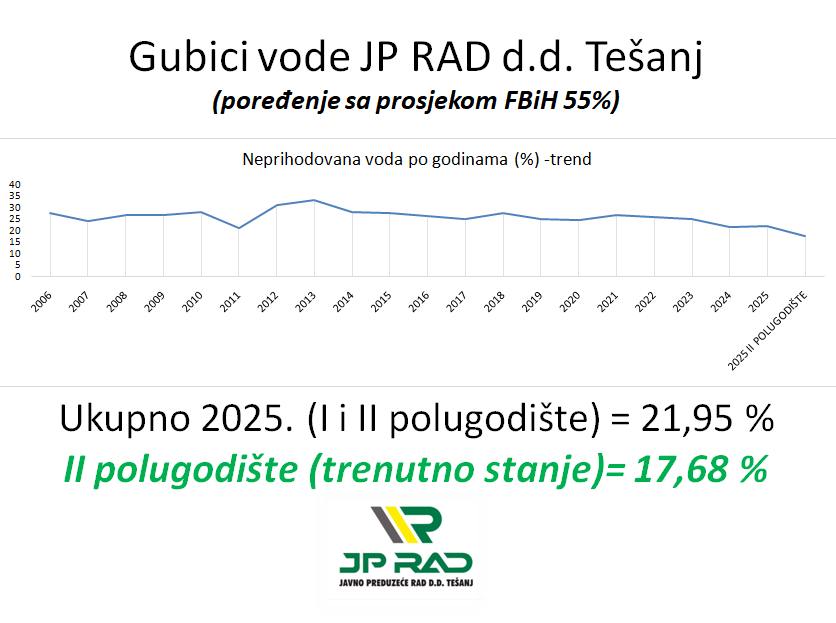 Gubici vode JP RAD d.d. Tešanj

(poređenje sa prosjekom FBiH 55%)

Neprihodovana voda po godinama (%) -trend

40
35
30
25
20
15
10
5
0

2006 2007 2008 2009 2010 2011 2012 2013 2014 2015 2016 2017 2018 2019 2020 2021 2022 2023 2024 2025 2025 II POLUGODIŠTE

Ukupno 2025. (I i II polugodište) = 21,95 %

II polugodište (trenutno stanje)= 17,68 %

JP RAD
JAVNO PREDUZEĆE RAD D.D. TEŠANJ